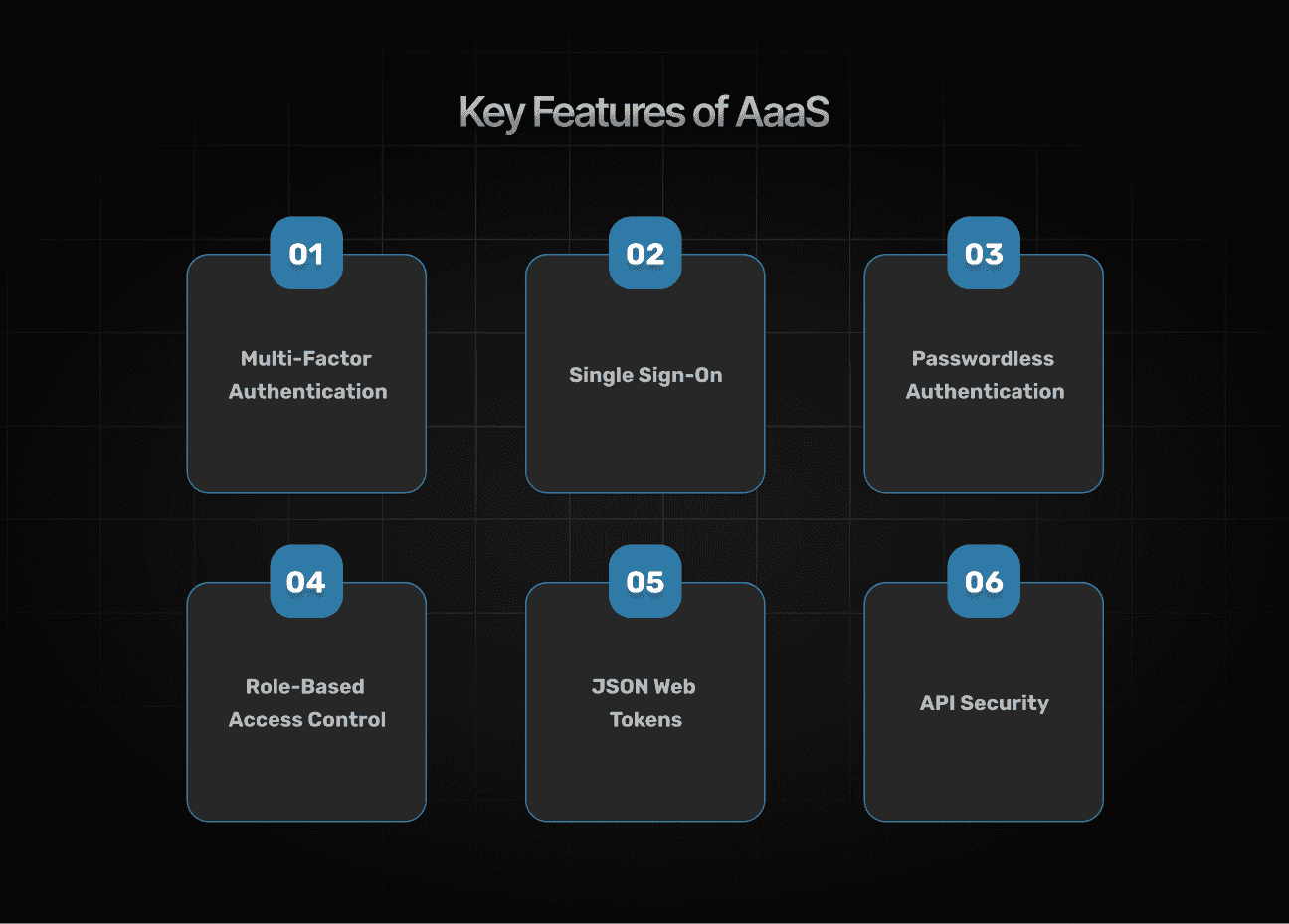 Key Features of AaaS

01
Multi-Factor Authentication

02
Single Sign-On

03
Passwordless Authentication

04
Role-Based Access Control

05
JSON Web Tokens

06
API Security